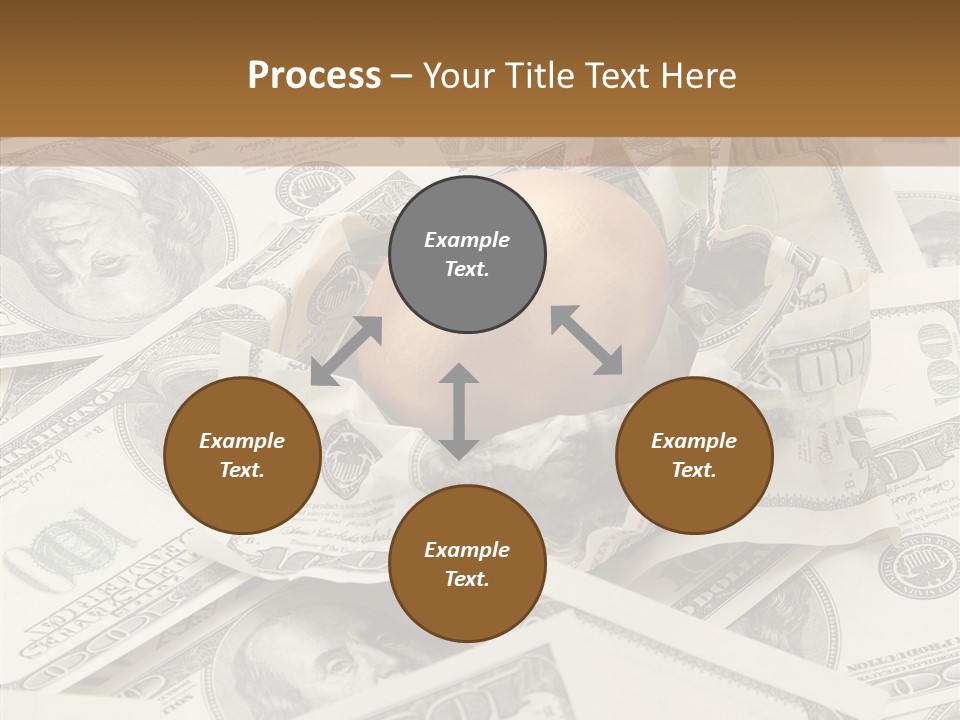 Process – Your Title Text Here

Example Text.

Example Text.

Example Text.

Example Text.